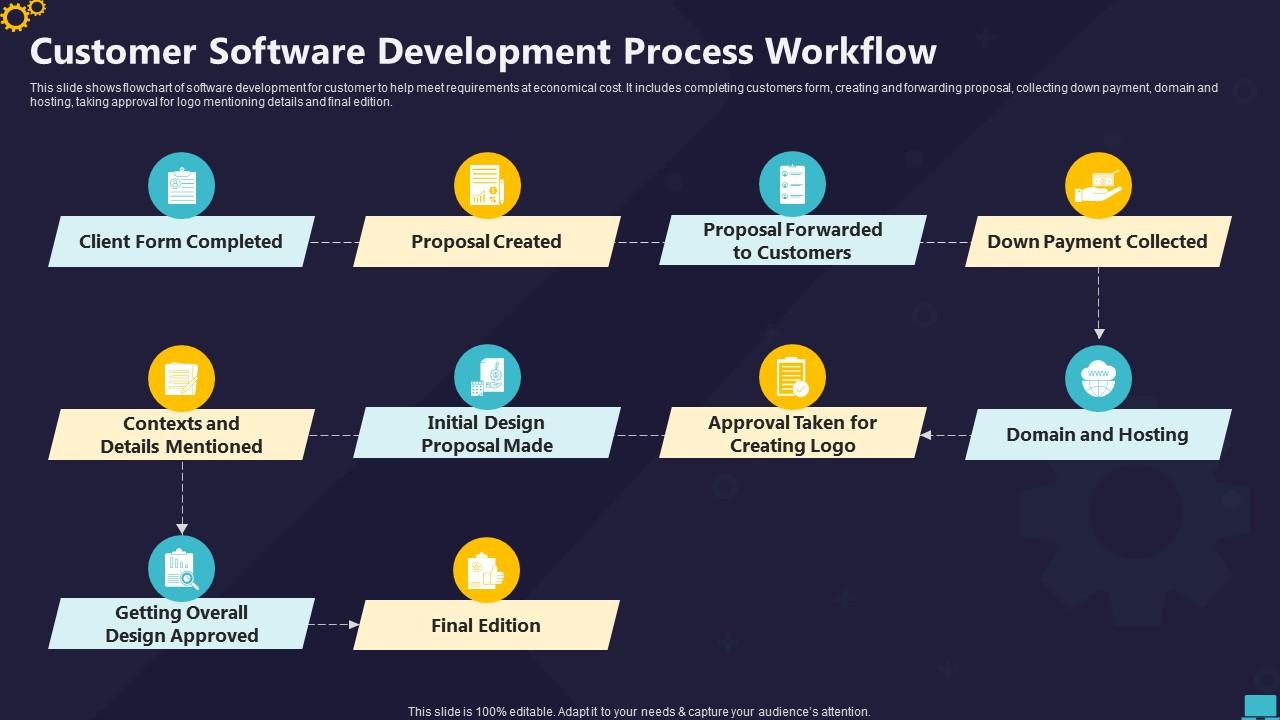 Customer Software Development Process Workflow

This slide shows flowchart of software development for customer to help meet requirements at economical cost. It includes completing customers form, creating and forwarding proposal, collecting down payment, domain and hosting, taking approval for logo mentioning details and final edition.

Client Form Completed

Proposal Created

Proposal Forwarded to Customers

Down Payment Collected

Domain and Hosting

Approval Taken for Creating Logo

Initial Design Proposal Made

Contexts and Details Mentioned

Getting Overall Design Approved

Final Edition

This slide is 100% editable. Adapt it to your needs & capture your audience's attention.